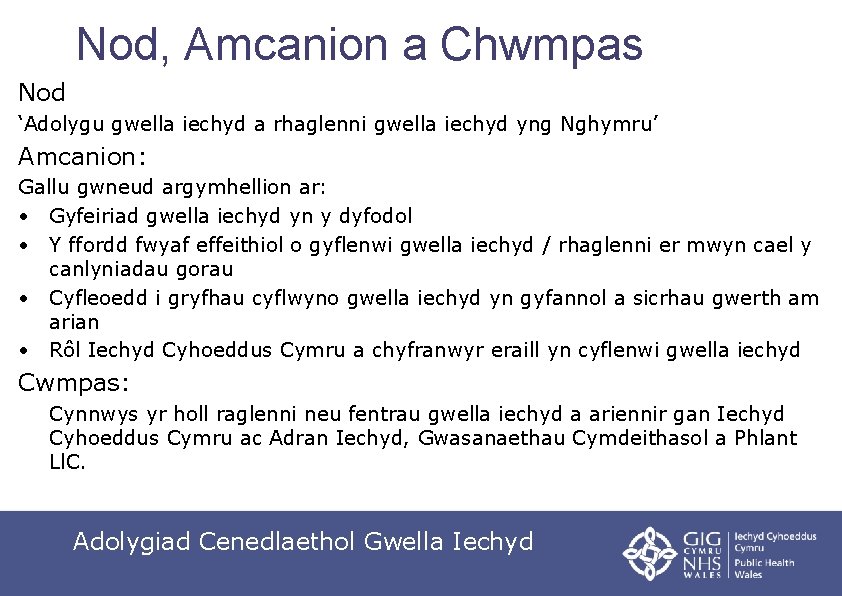 Nod, Amcanion a Chwmpas

Nod

‘Adolygu gwella iechyd a rhaglenni gwella iechyd yng Nghymru’

Amcanion:

Gallu gwneud argymhellion ar:

• Gyfeiriad gwella iechyd yn y dyfodol
• Y ffordd fwyaf effeithiol o gyflenwi gwella iechyd / rhaglenni er mwyn cael y canlyniadau gorau
• Cyfleoedd i gryfhau cyflwyno gwella iechyd yn gyfannol a sicrhau gwerth am arian
• Rôl Iechyd Cyhoeddus Cymru a chyfranwyr eraill yn cyflenwi gwella iechyd

Cwmpas:

Cynnwys yr holl raglenni neu fentrau gwella iechyd a ariennir gan Iechyd Cyhoeddus Cymru ac Adran Iechyd, Gwasanaethau Cymdeithasol a Phlant LlC.

Adolygiad Cenedlaethol Gwella Iechyd

GIG CYMRU NHS WALES Iechyd Cyhoeddus Cymru Public Health Wales